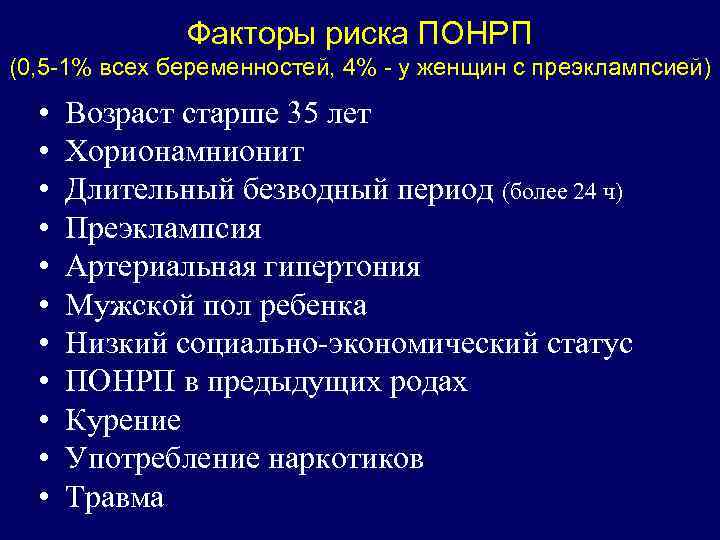 Факторы риска ПОНРП
(0,5-1% всех беременностей, 4% - у женщин с преэклампсией)

• Возраст старше 35 лет
• Хорионамнионит
• Длительный безводный период (более 24 ч)
• Преэклампсия
• Артериальная гипертония
• Мужской пол ребенка
• Низкий социально-экономический статус
• ПОНРП в предыдущих родах
• Курение
• Употребление наркотиков
• Травма